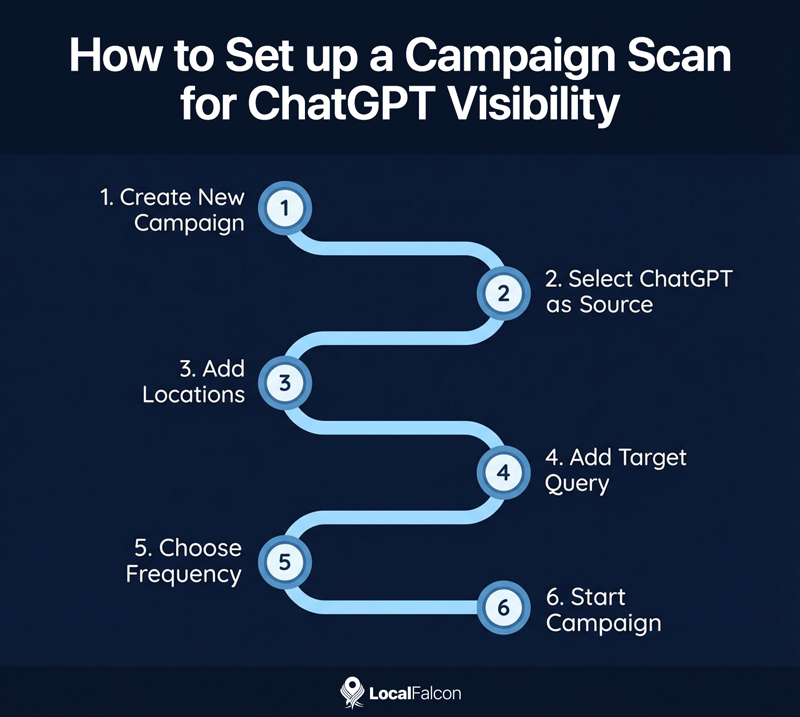 How to Set up a Campaign Scan for ChatGPT Visibility

1. Create New Campaign

1

2

2. Select ChatGPT as Source

3. Add Locations

3

4

4. Add Target Query

5. Choose Frequency

5

6

6. Start Campaign

LocalFalcon